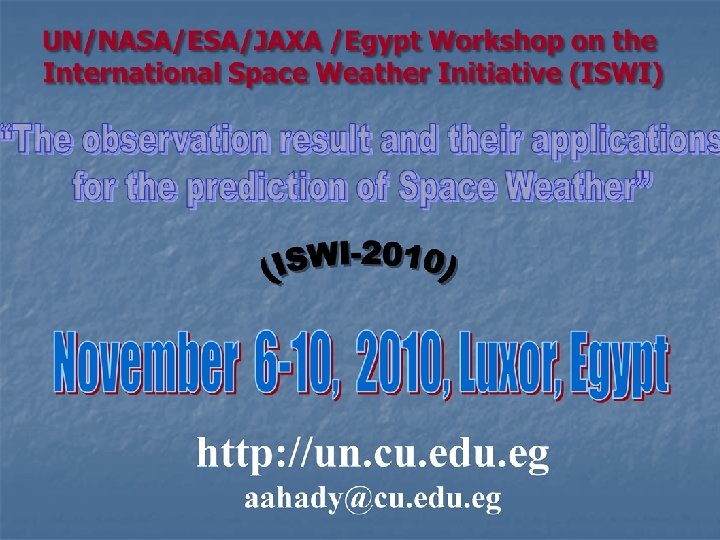 UN/NASA/ESA/JAXA /Egypt Workshop on the International Space Weather Initiative (ISWI)

"The observation result and their applications for the prediction of Space Weather"

(ISWI-2010)

November 6-10, 2010, Luxor, Egypt

http://un.cu.edu.eg

aahady@cu.edu.eg